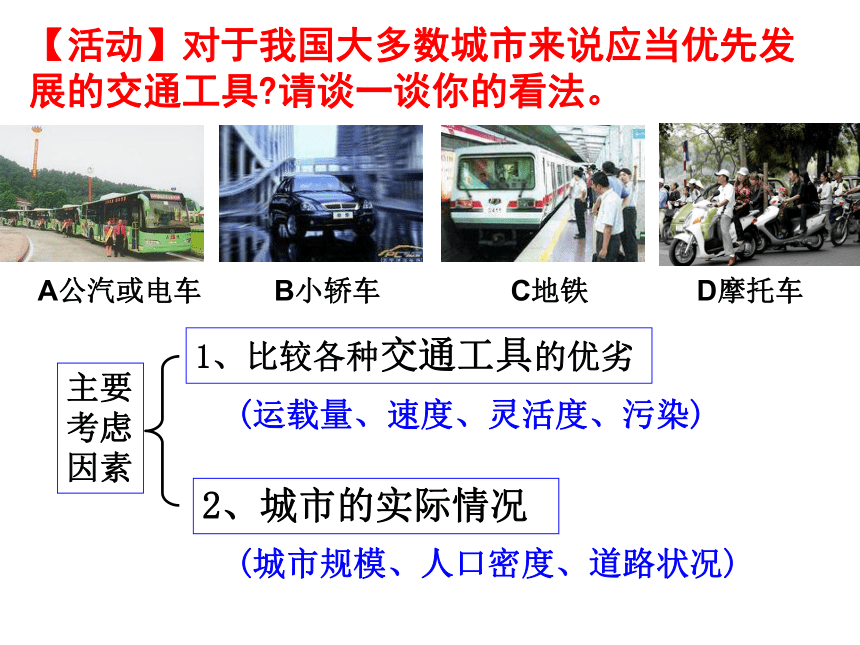 【活动】对于我国大多数城市来说应当优先发展的交通工具?请谈一谈你的看法。

A公汽或电车
B小轿车
C地铁
D摩托车

主要考虑因素

1、比较各种交通工具的优劣
(运载量、速度、灵活度、污染)

2、城市的实际情况
(城市规模、人口密度、道路状况)